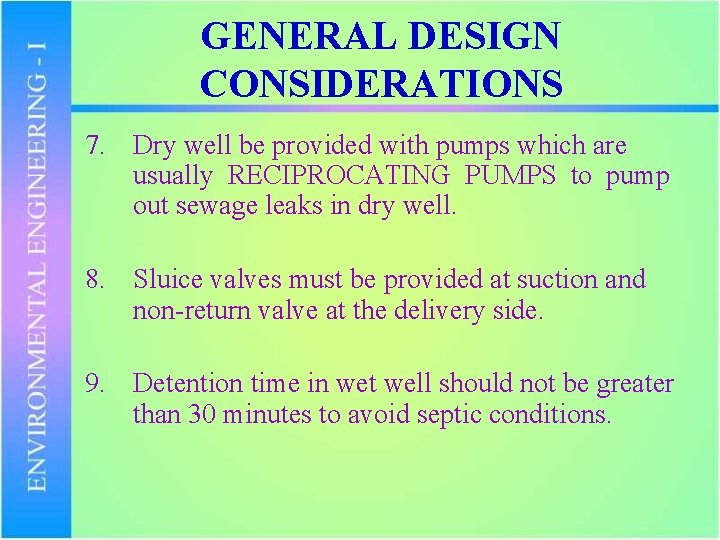 ENVIRONMENTAL ENGINEERING - I

GENERAL DESIGN CONSIDERATIONS

7. Dry well be provided with pumps which are usually RECIPROCATING PUMPS to pump out sewage leaks in dry well.

8. Sluice valves must be provided at suction and non-return valve at the delivery side.

9. Detention time in wet well should not be greater than 30 minutes to avoid septic conditions.